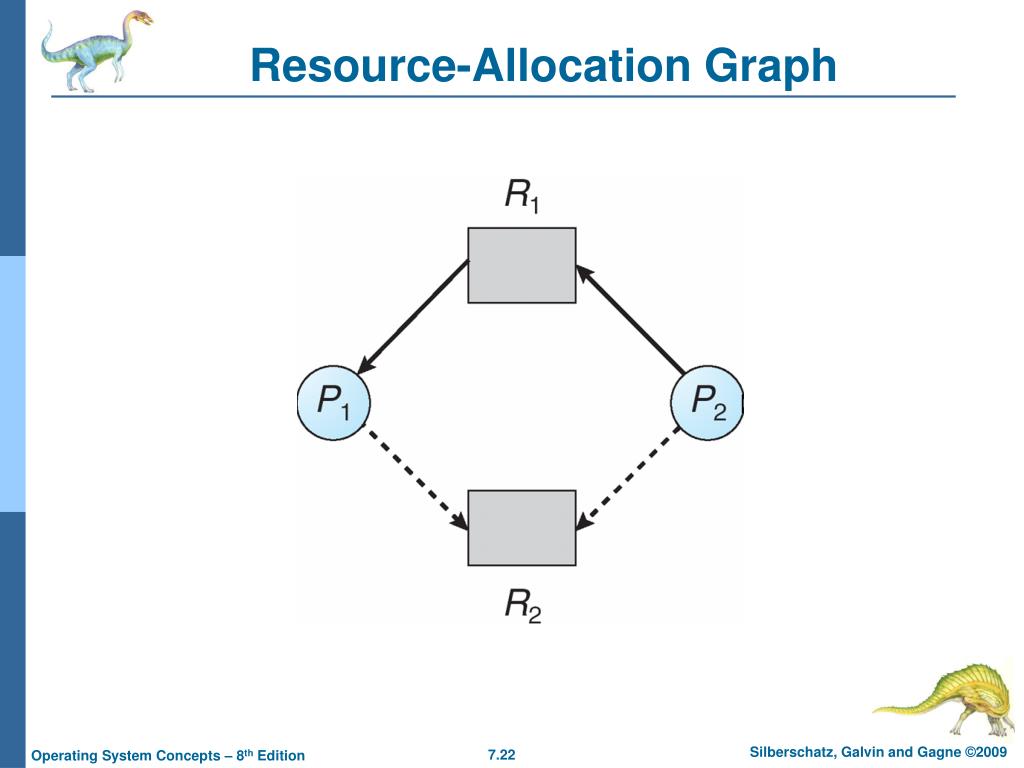 Resource-Allocation Graph

$R_1$

$P_1$

$P_2$

$R_2$

Operating System Concepts – 8$^{th}$ Edition

7.22

Silberschatz, Galvin and Gagne ©2009